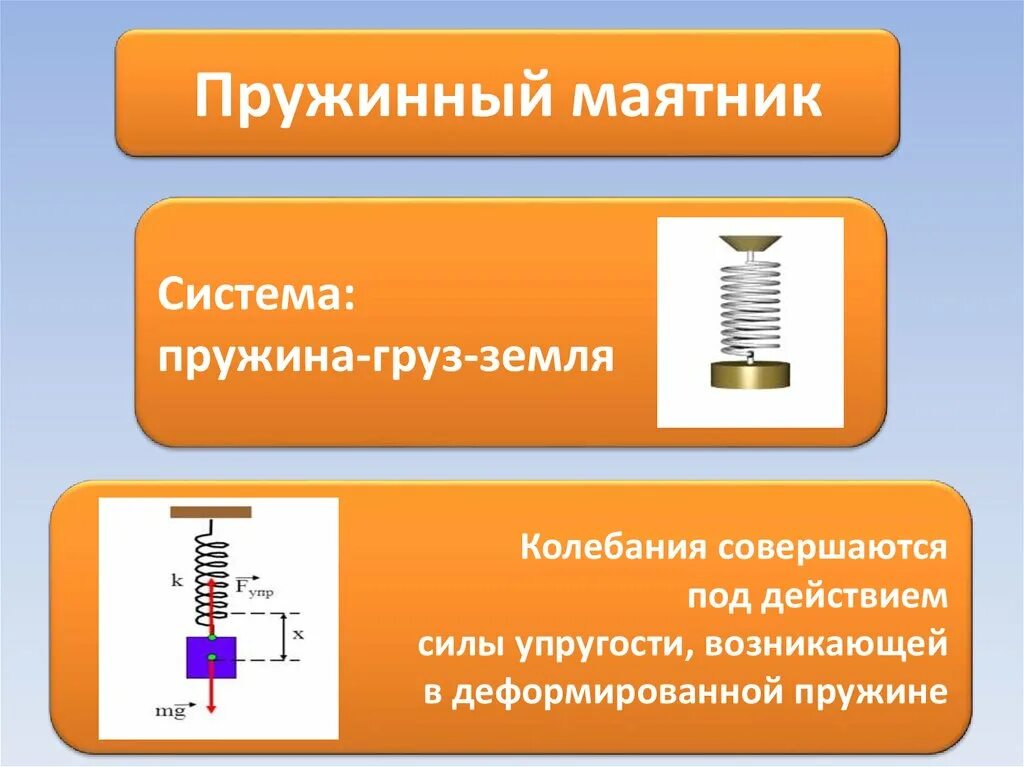 Пружинный маятник

Система:
пружина-груз-земля

k
$\vec{F}_{упр}$
x
$m\vec{g}$

Колебания совершаются под действием силы упругости, возникающей в деформированной пружине